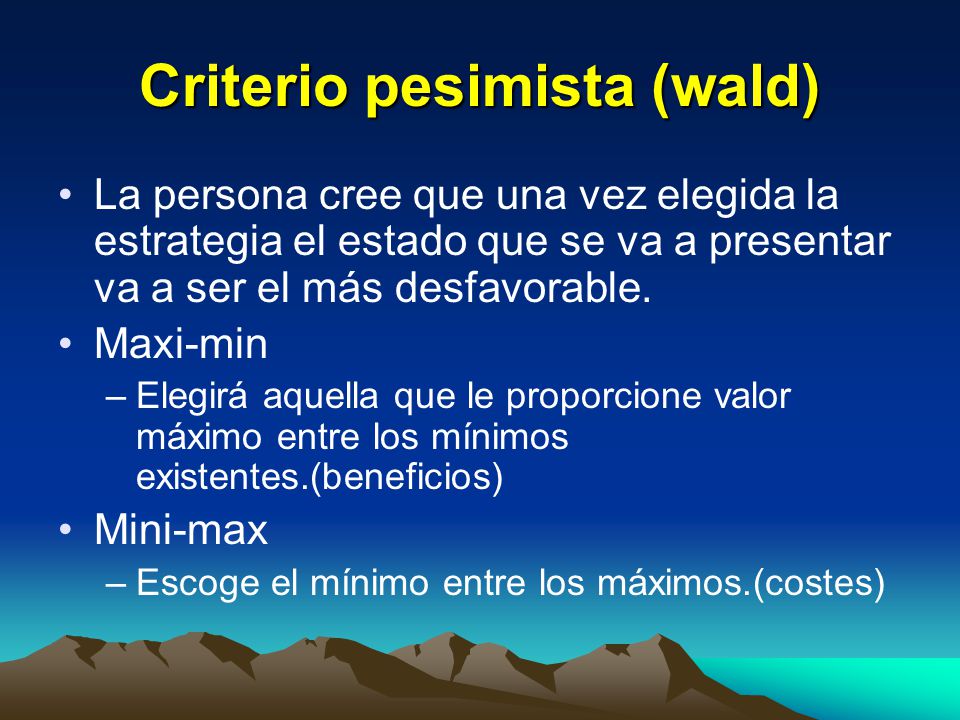 Criterio pesimista (wald)

• La persona cree que una vez elegida la estrategia el estado que se va a presentar va a ser el más desfavorable.

• Maxi-min

– Elegirá aquella que le proporcione valor máximo entre los mínimos existentes.(beneficios)

• Mini-max

– Escoge el mínimo entre los máximos.(costes)